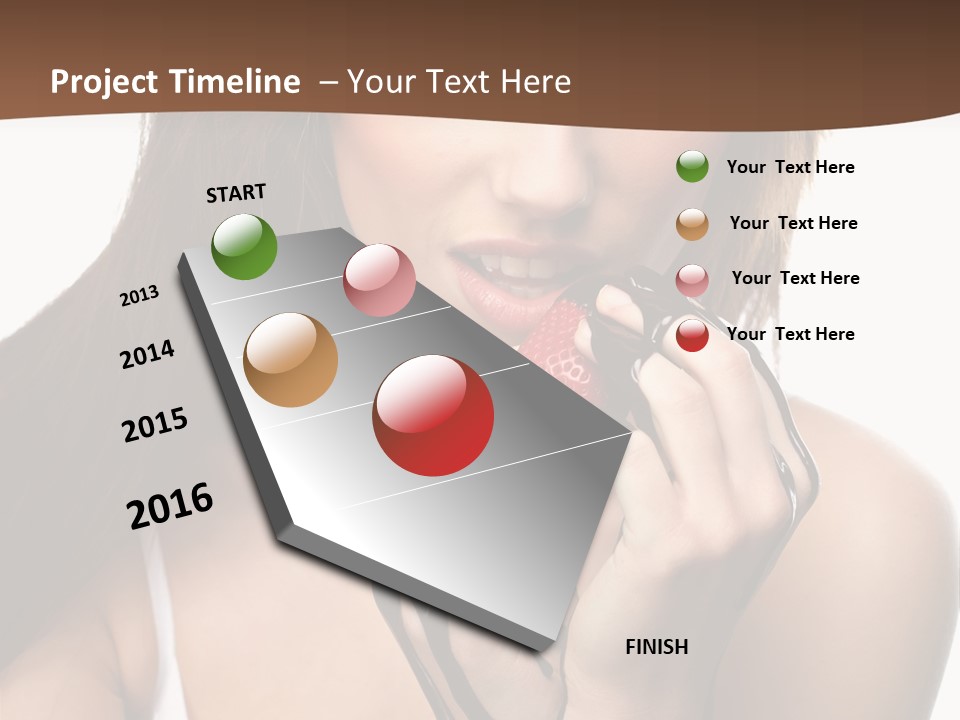 Project Timeline – Your Text Here

START

2013

2014

2015

2016

Your Text Here

Your Text Here

Your Text Here

Your Text Here

FINISH